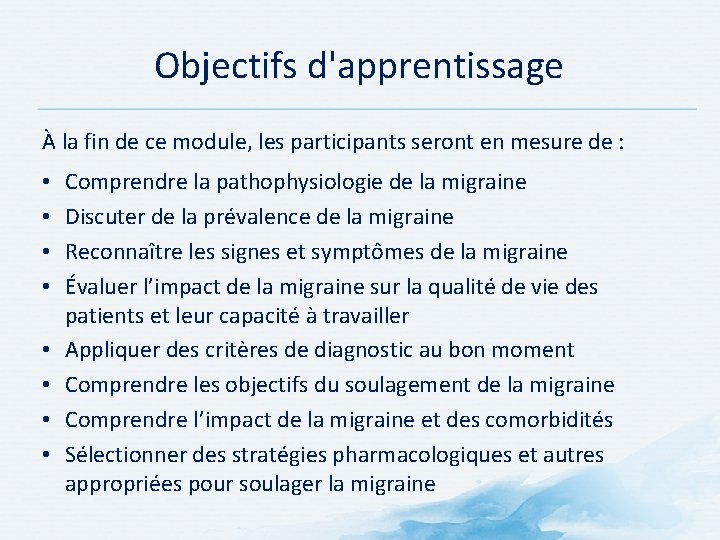 Objectifs d'apprentissage

À la fin de ce module, les participants seront en mesure de :

• Comprendre la pathophysiologie de la migraine
• Discuter de la prévalence de la migraine
• Reconnaître les signes et symptômes de la migraine
• Évaluer l'impact de la migraine sur la qualité de vie des patients et leur capacité à travailler
• Appliquer des critères de diagnostic au bon moment
• Comprendre les objectifs du soulagement de la migraine
• Comprendre l'impact de la migraine et des comorbidités
• Sélectionner des stratégies pharmacologiques et autres appropriées pour soulager la migraine